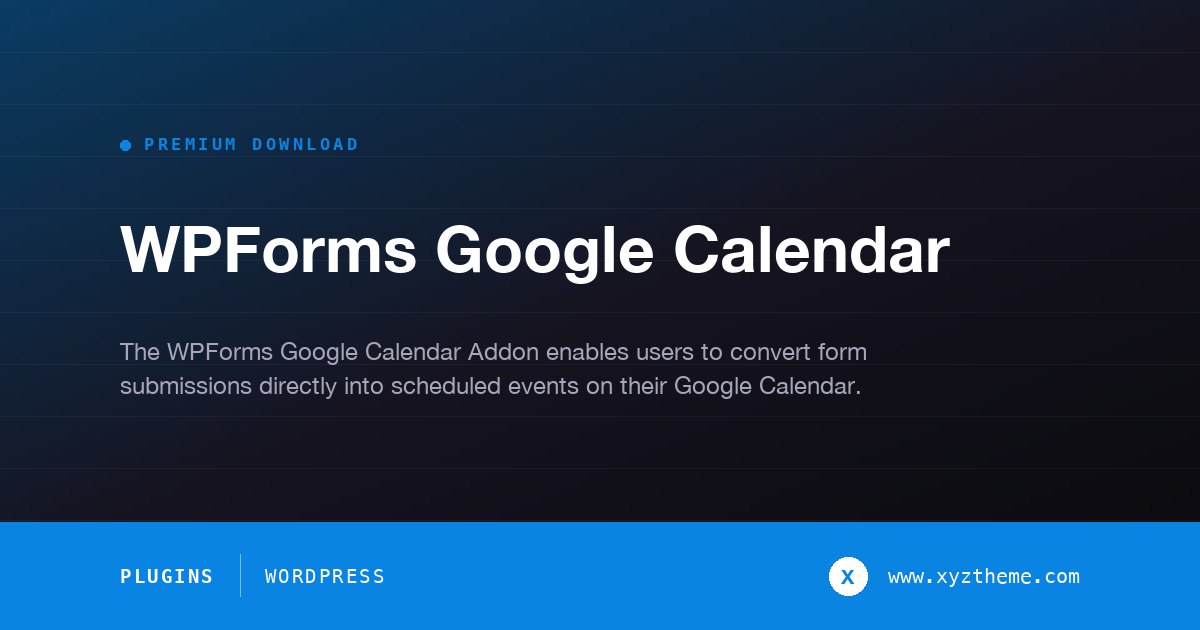 PREMIUM DOWNLOAD

WPForms Google Calendar

The WPForms Google Calendar Addon enables users to convert form submissions directly into scheduled events on their Google Calendar.

PLUGINS

WORDPRESS

X

www.xyztheme.com